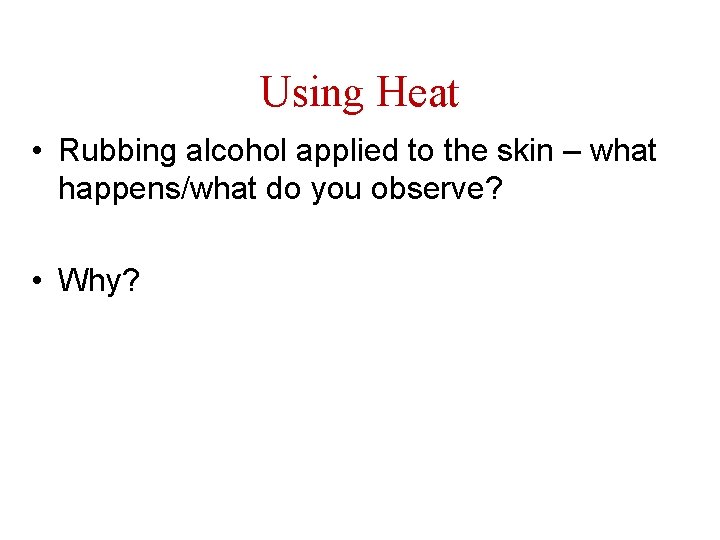 Using Heat

• Rubbing alcohol applied to the skin – what happens/what do you observe?

• Why?